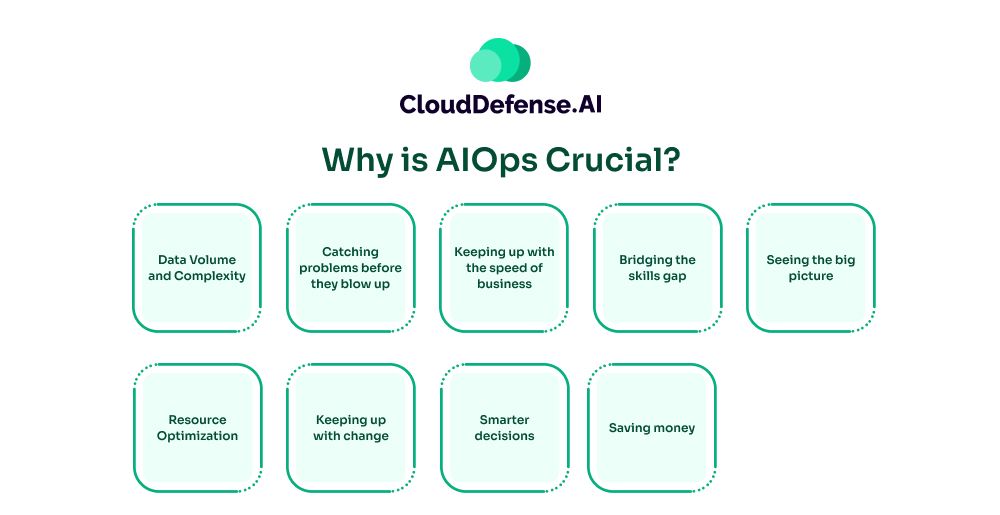 CloudDefense.AI

Why is AIOps Crucial?

Data Volume and Complexity

Catching problems before they blow up

Keeping up with the speed of business

Bridging the skills gap

Seeing the big picture

Resource Optimization

Keeping up with change

Smarter decisions

Saving money